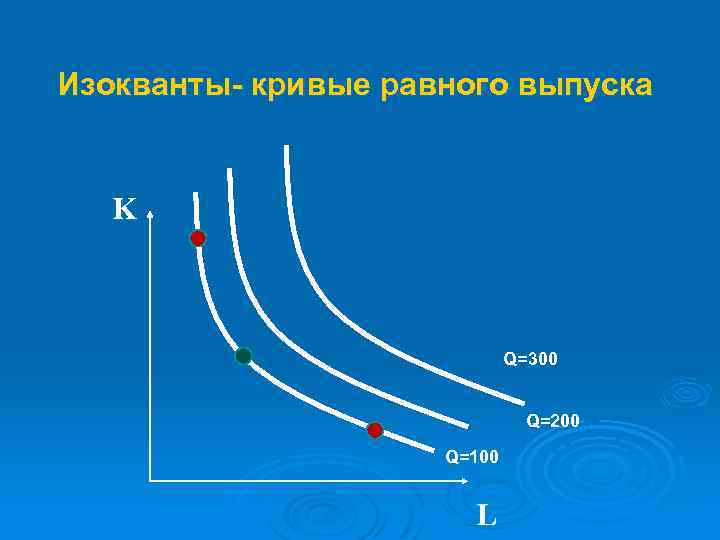 Изокванты- кривые равного выпуска

K

Q=300

Q=200

Q=100

L